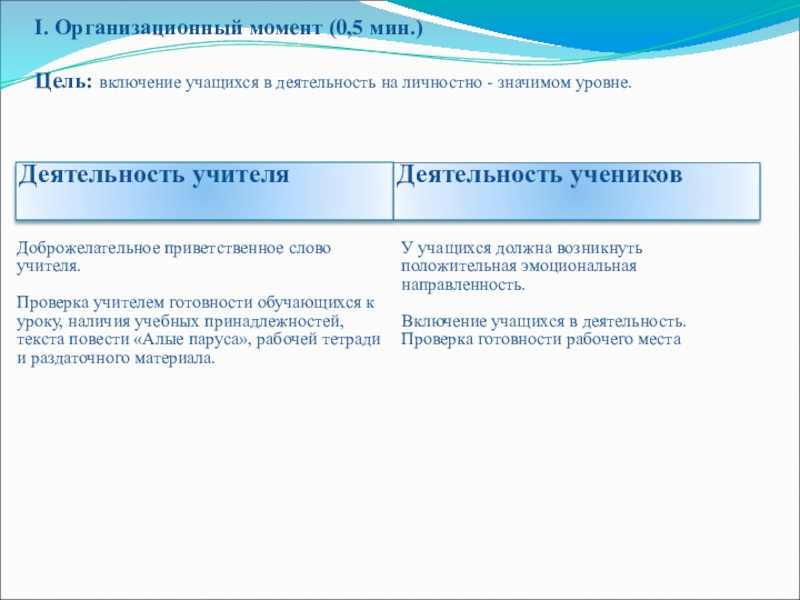 I. Организационный момент (0,5 мин.)

Цель: включение учащихся в деятельность на личностно - значимом уровне.

| Деятельность учителя | Деятельность учеников |
|---|---|
| Доброжелательное приветственное слово учителя. Проверка учителем готовности обучающихся к уроку, наличия учебных принадлежностей, текста повести «Алые паруса», рабочей тетради и раздаточного материала. | У учащихся должна возникнуть положительная эмоциональная направленность. Включение учащихся в деятельность. Проверка готовности рабочего места |